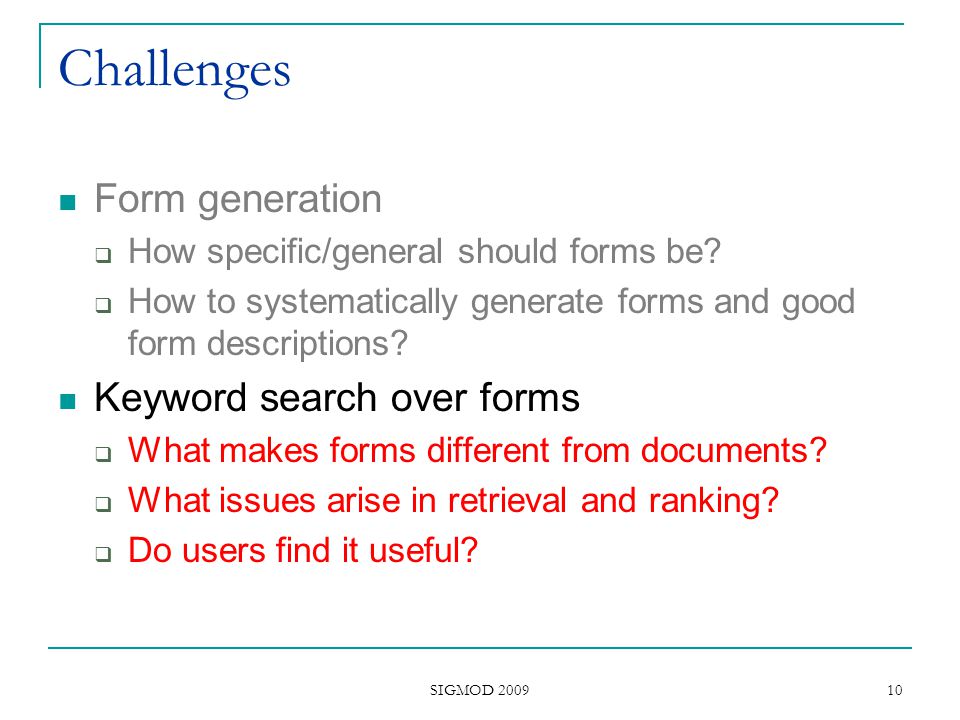 Challenges

- Form generation
  - How specific/general should forms be?
  - How to systematically generate forms and good form descriptions?
- Keyword search over forms
  - What makes forms different from documents?
  - What issues arise in retrieval and ranking?
  - Do users find it useful?

SIGMOD 2009

10